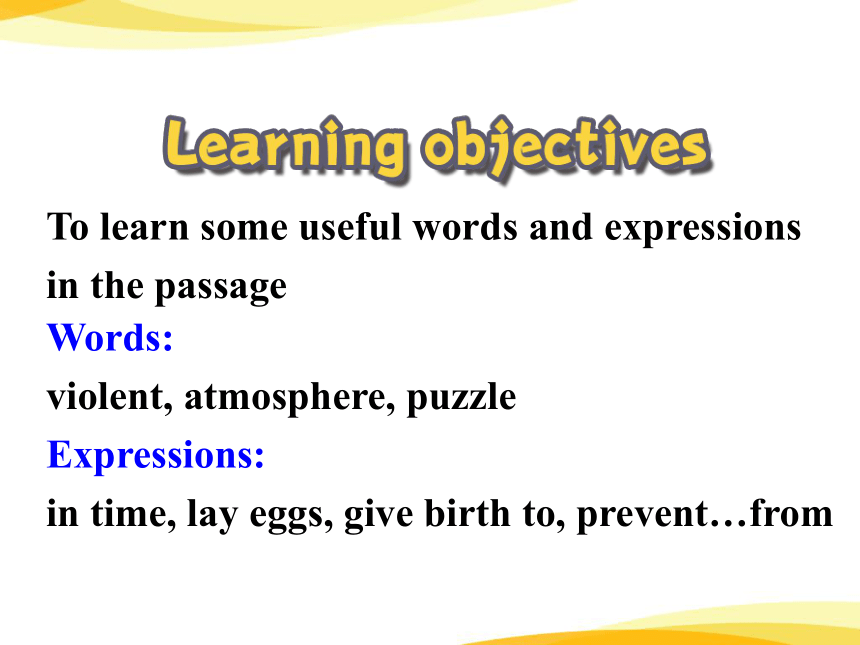 Learning objectives

To learn some useful words and expressions in the passage

Words:

violent, atmosphere, puzzle

Expressions:

in time, lay eggs, give birth to, prevent…from